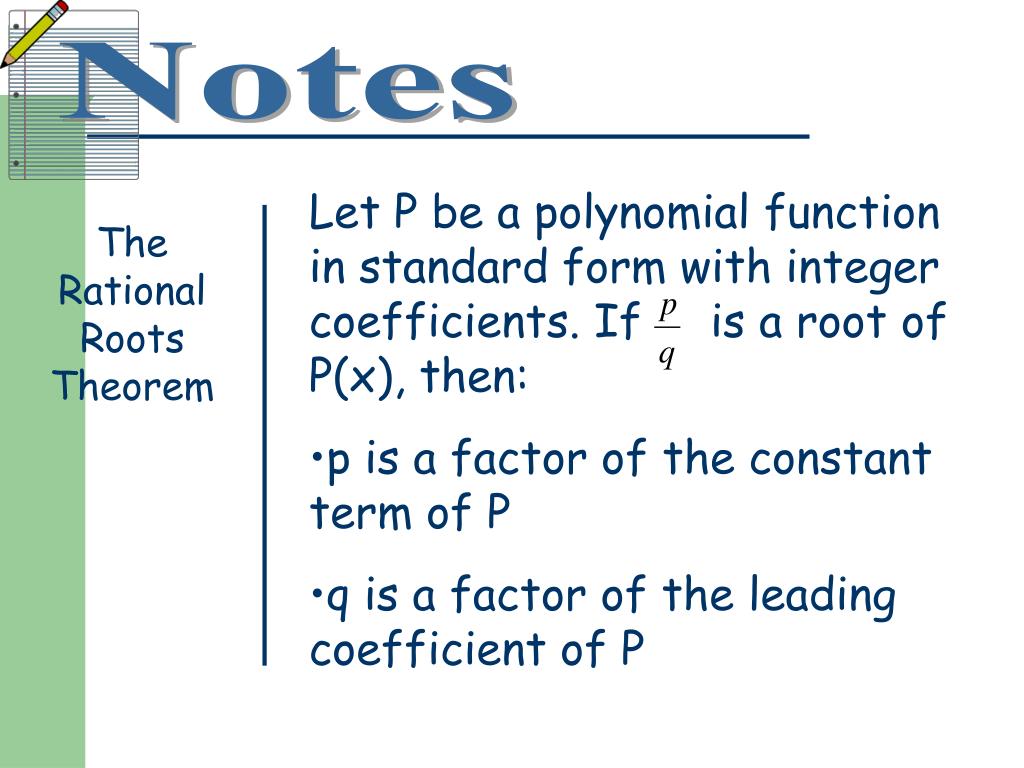 Notes

The Rational Roots Theorem

Let P be a polynomial function in standard form with integer coefficients. If $\frac{p}{q}$ is a root of P(x), then:

•p is a factor of the constant term of P

•q is a factor of the leading coefficient of P